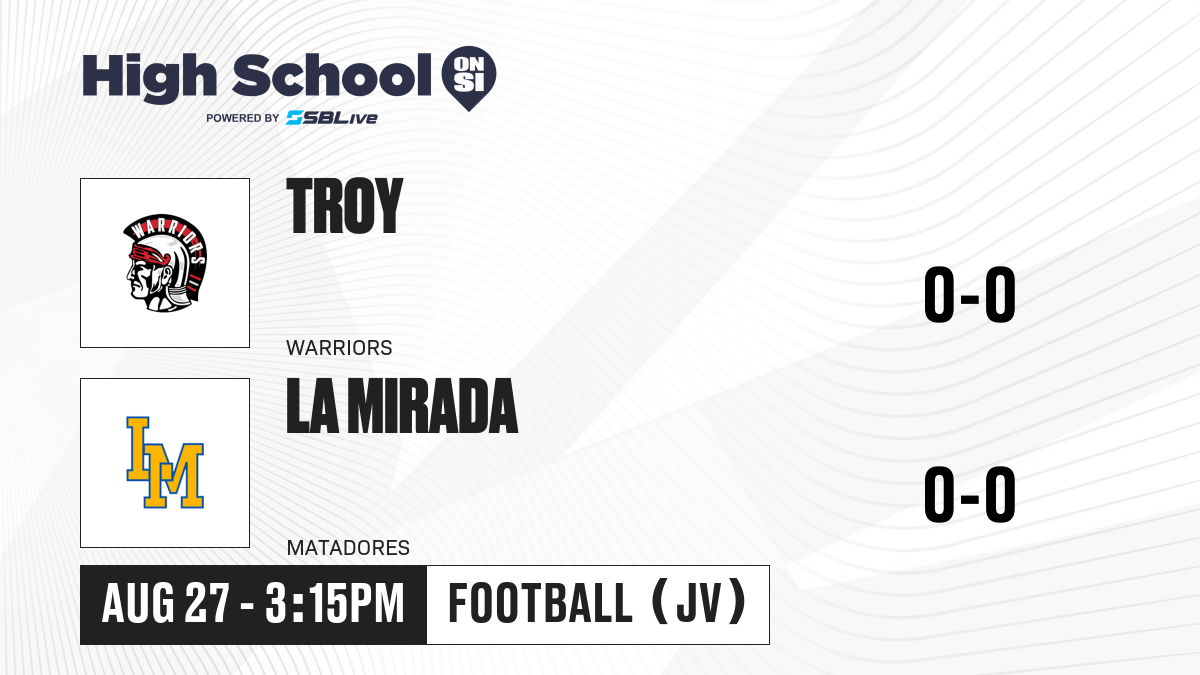 High School ON SI
POWERED BY SBLive

WARRIORS

TROY

0-0

WARRIORS

LM

LA MIRADA

0-0

MATADORES

AUG 27 - 3:15PM

FOOTBALL (JV)